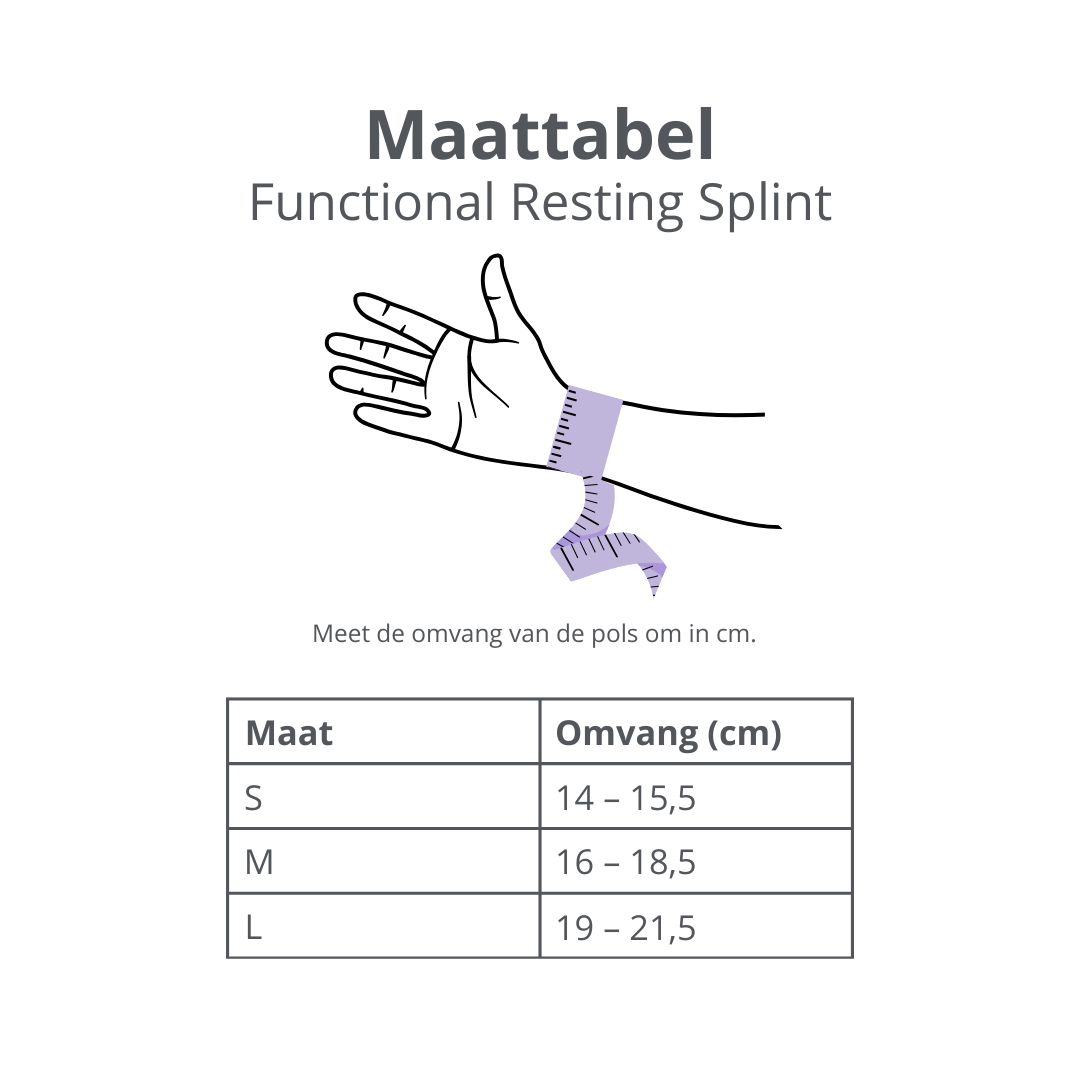 Maattabel
Functional Resting Splint

Meet de omvang van de pols om in cm.

| Maat | Omvang (cm) |
|---|---|
| S | 14 – 15,5 |
| M | 16 – 18,5 |
| L | 19 – 21,5 |